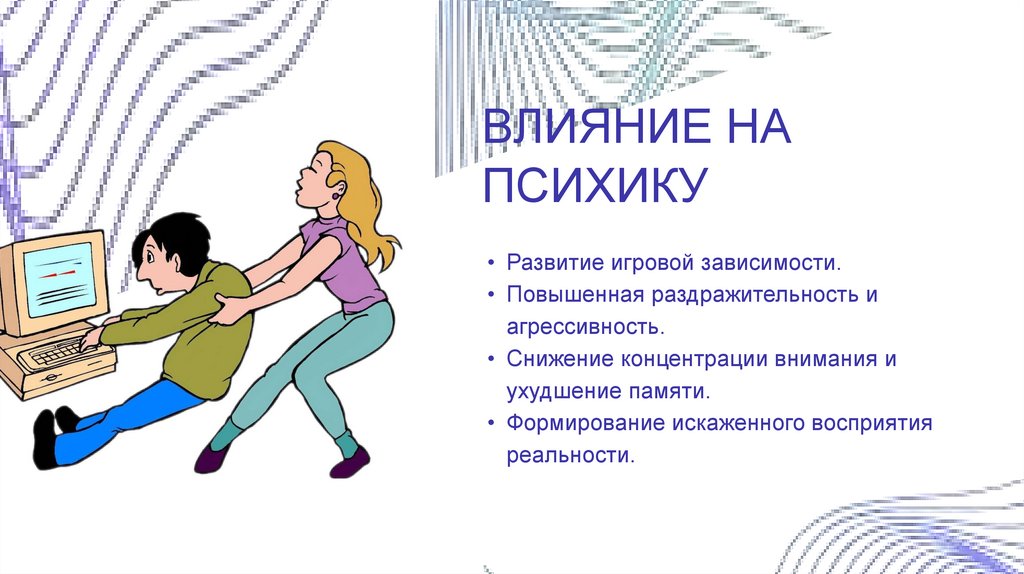 ВЛИЯНИЕ НА ПСИХИКУ

• Развитие игровой зависимости.
• Повышенная раздражительность и агрессивность.
• Снижение концентрации внимания и ухудшение памяти.
• Формирование искаженного восприятия реальности.